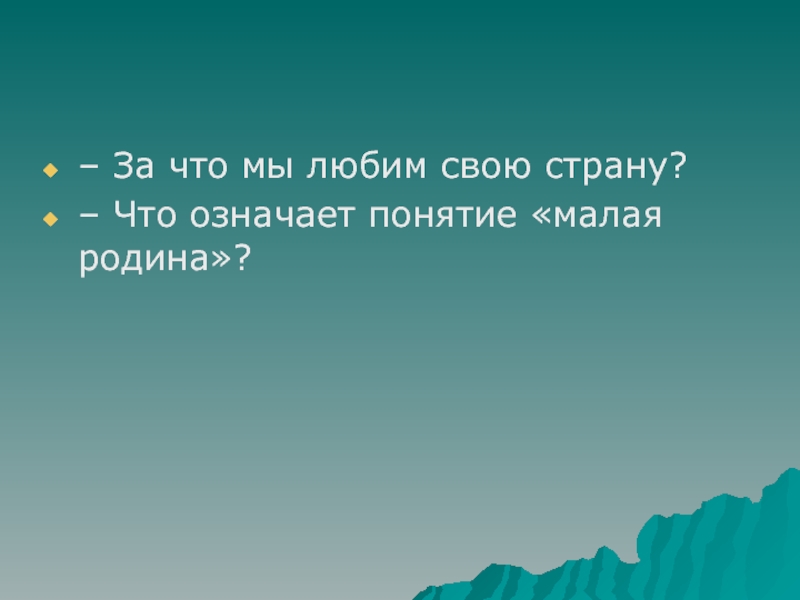 – За что мы любим свою страну?

– Что означает понятие «малая родина»?